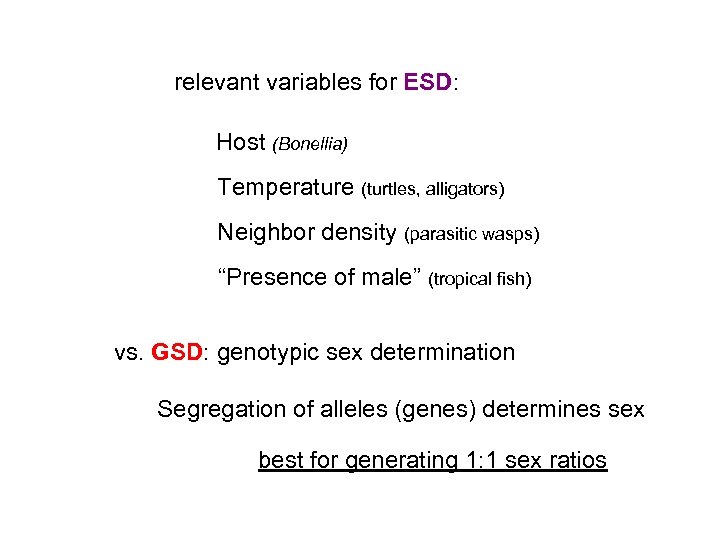 relevant variables for ESD:

Host (Bonellia)

Temperature (turtles, alligators)

Neighbor density (parasitic wasps)

“Presence of male” (tropical fish)

vs. GSD: genotypic sex determination

Segregation of alleles (genes) determines sex

best for generating 1:1 sex ratios